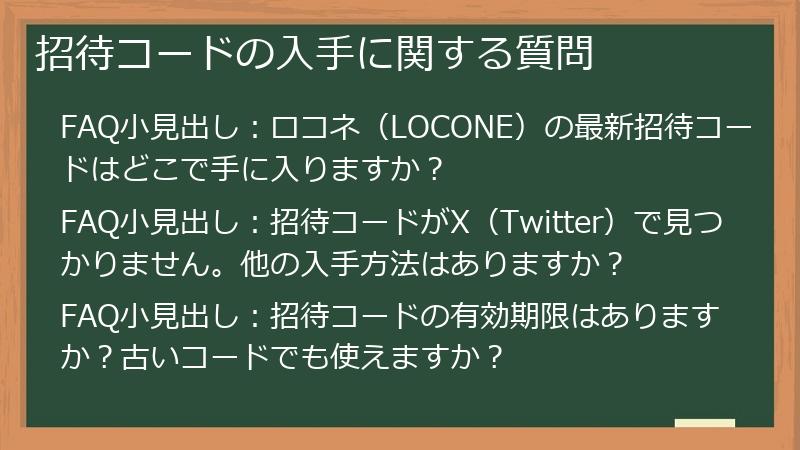 招待コードの入手に関する質問

FAQ小見出し：ロコネ（LOCONE）の最新招待コードはどこで手に入りますか？

FAQ小見出し：招待コードがX（Twitter）で見つかりません。他の入手方法はありますか？

FAQ小見出し：招待コードの有効期限はありますか？古いコードでも使えますか？